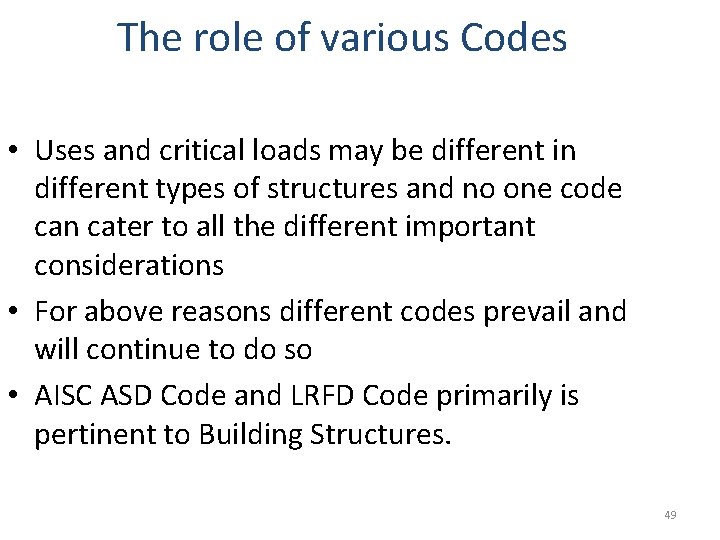 The role of various Codes

• Uses and critical loads may be different in different types of structures and no one code can cater to all the different important considerations

• For above reasons different codes prevail and will continue to do so

• AISC ASD Code and LRFD Code primarily is pertinent to Building Structures.

49